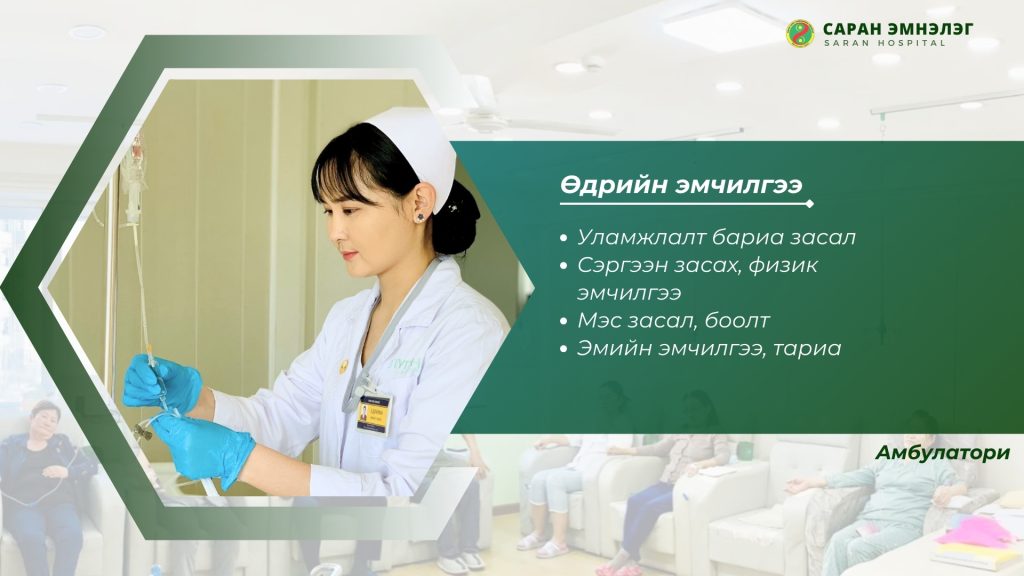 САРАН ЭМНЭЛЭГ
SARAN HOSPITAL

Өдрийн эмчилгээ

• Уламжлалт бариа засал
• Сэргээн засах, физик эмчилгээ
• Мэс засал, боолт
• Эмийн эмчилгээ, тариа

Амбулатори